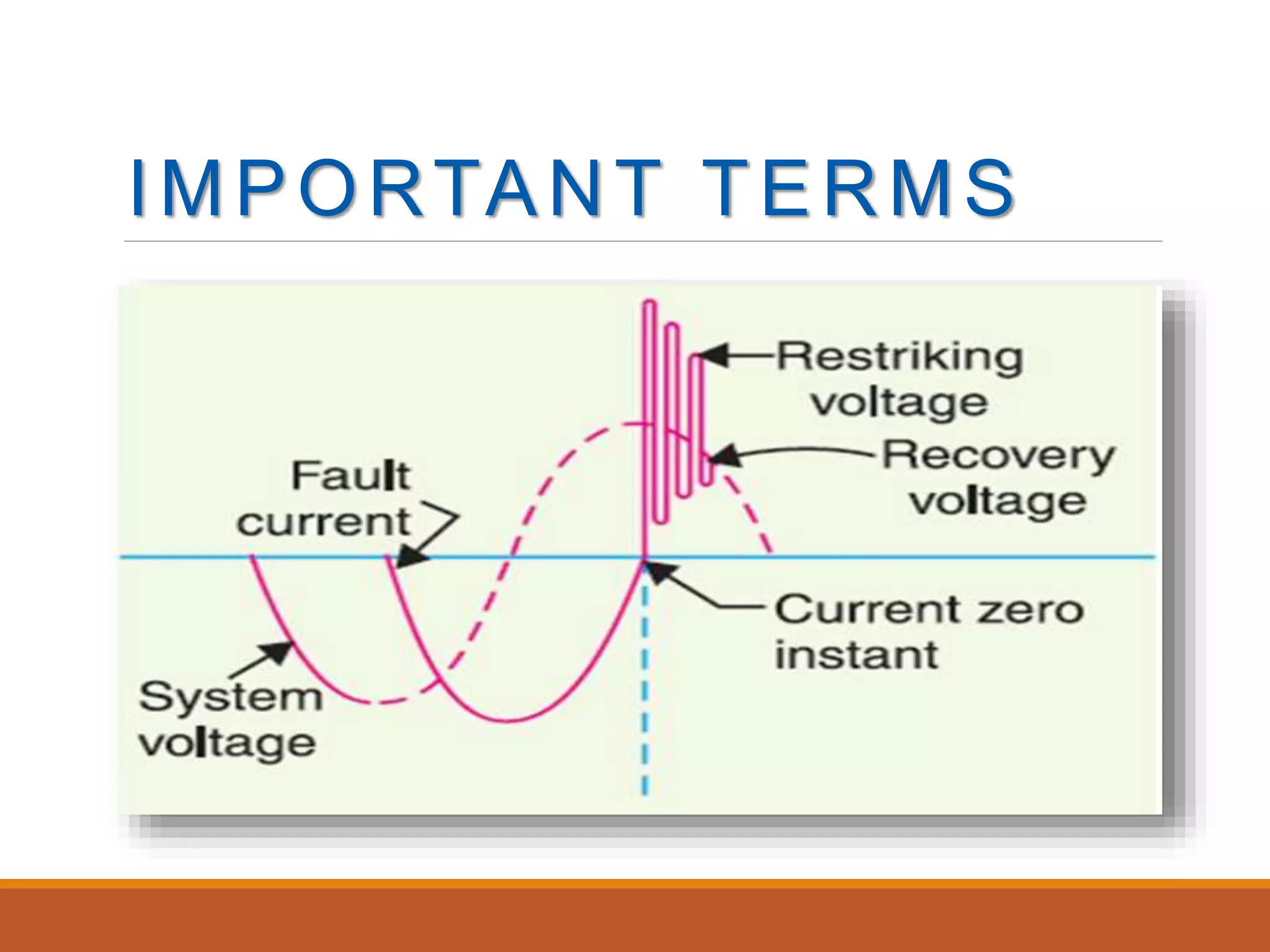 IMPORTANT TERMS

Restriking voltage

Recovery voltage

Fault current

Current zero instant

System voltage